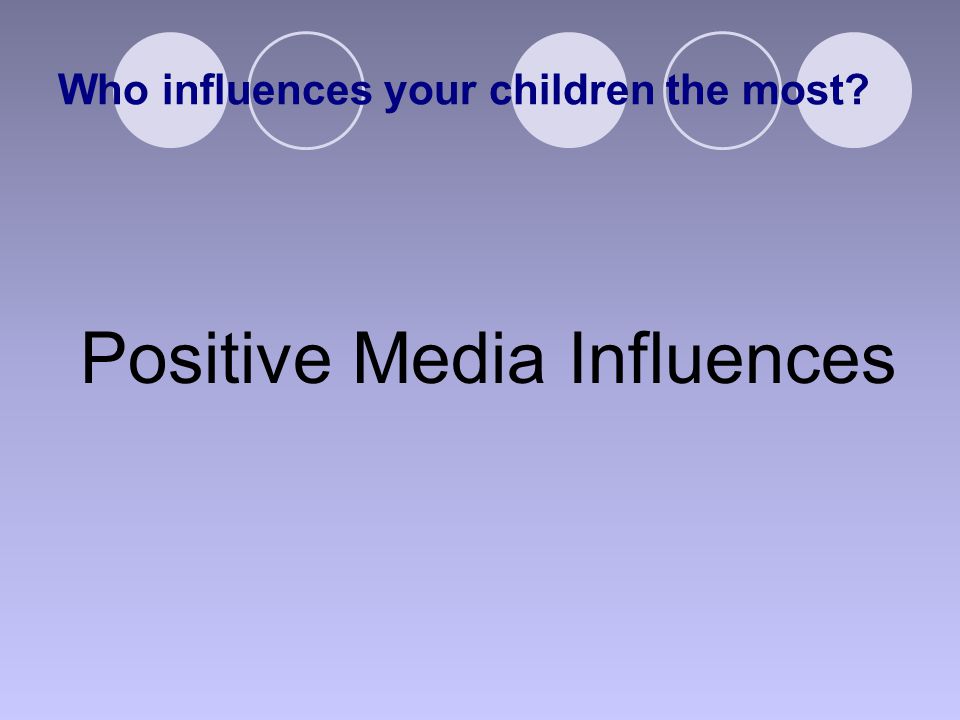 Who influences your children the most?

Positive Media Influences